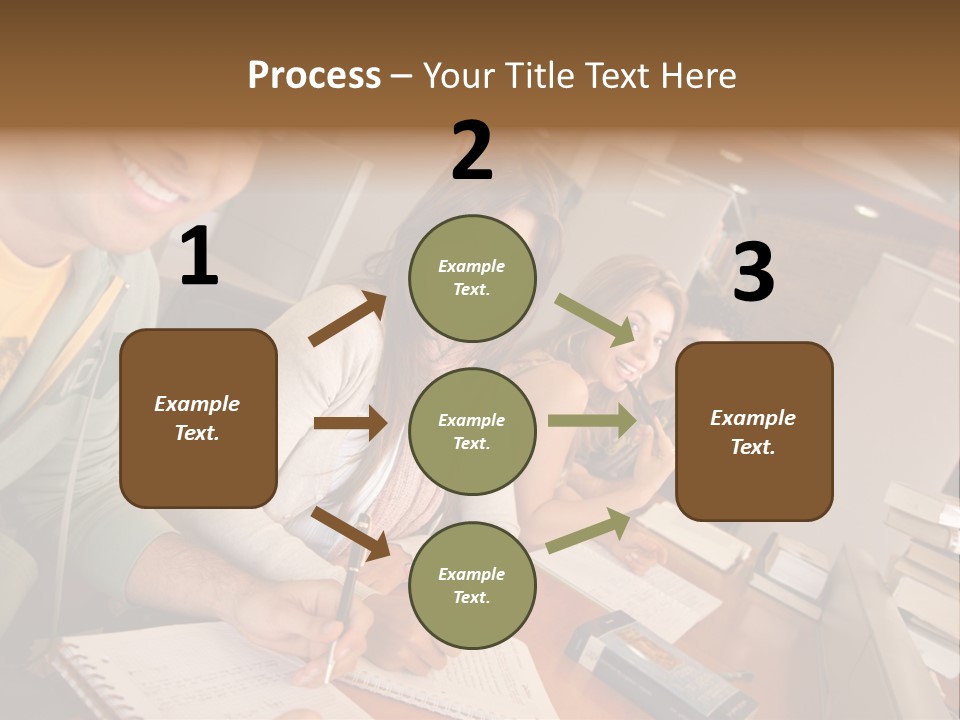 Process – Your Title Text Here

1

Example Text.

2

Example Text.

Example Text.

Example Text.

3

Example Text.